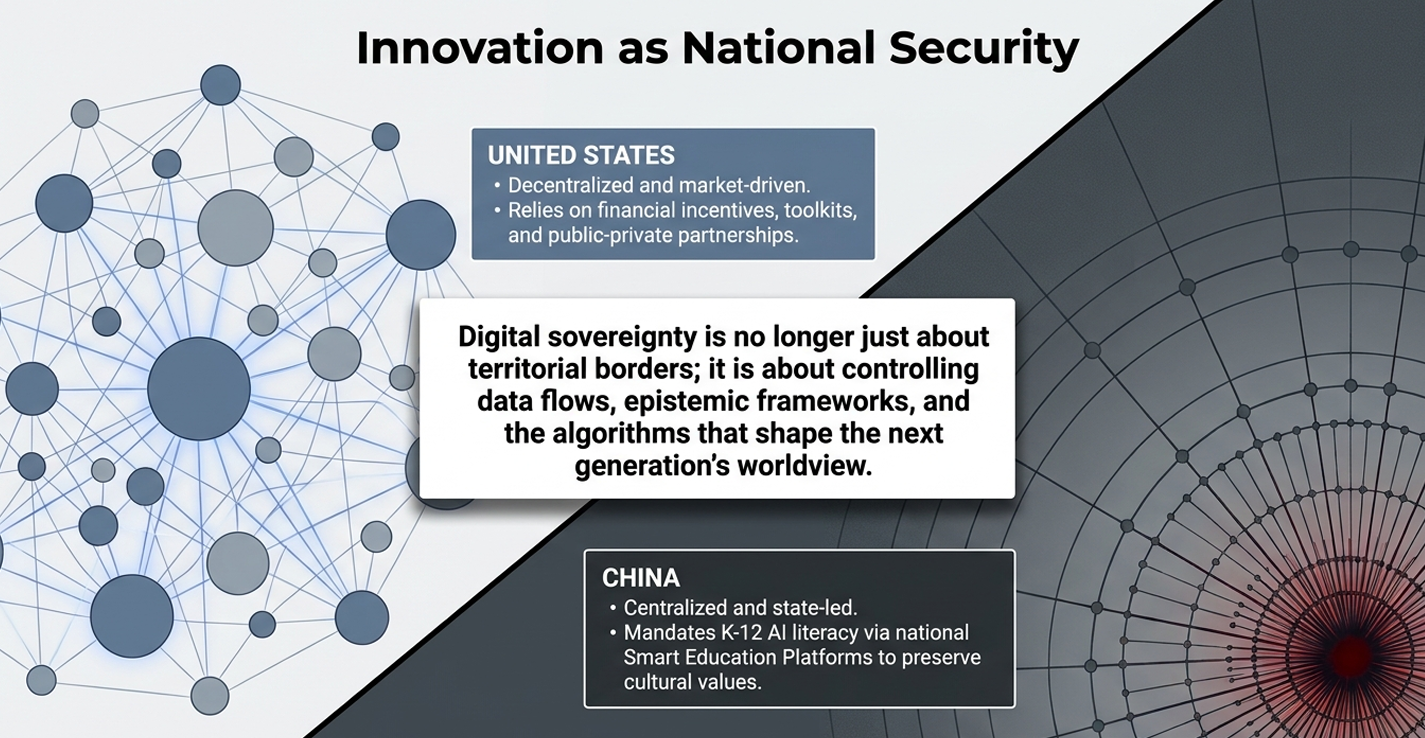 Innovation as National Security

UNITED STATES
• Decentralized and market-driven.
• Relies on financial incentives, toolkits, and public-private partnerships.

Digital sovereignty is no longer just about territorial borders; it is about controlling data flows, epistemic frameworks, and the algorithms that shape the next generation's worldview.

CHINA
• Centralized and state-led.
• Mandates K-12 AI literacy via national Smart Education Platforms to preserve cultural values.